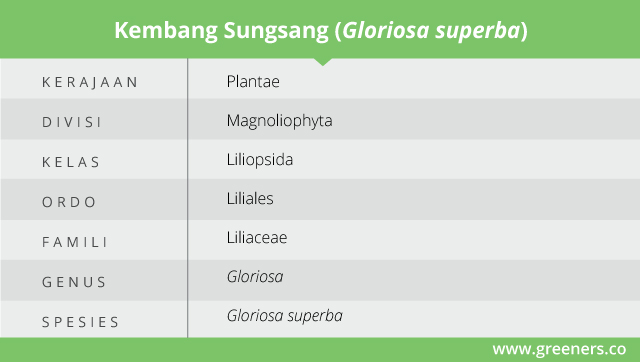 Kembang Sungsang (Gloriosa superba)

| KERAJAAN | Plantae |
|---|---|
| DIVISI | Magnoliophyta |
| KELAS | Liliopsida |
| ORDO | Liliales |
| FAMILI | Liliaceae |
| GENUS | Gloriosa |
| SPESIES | Gloriosa superba |

www.greeners.co